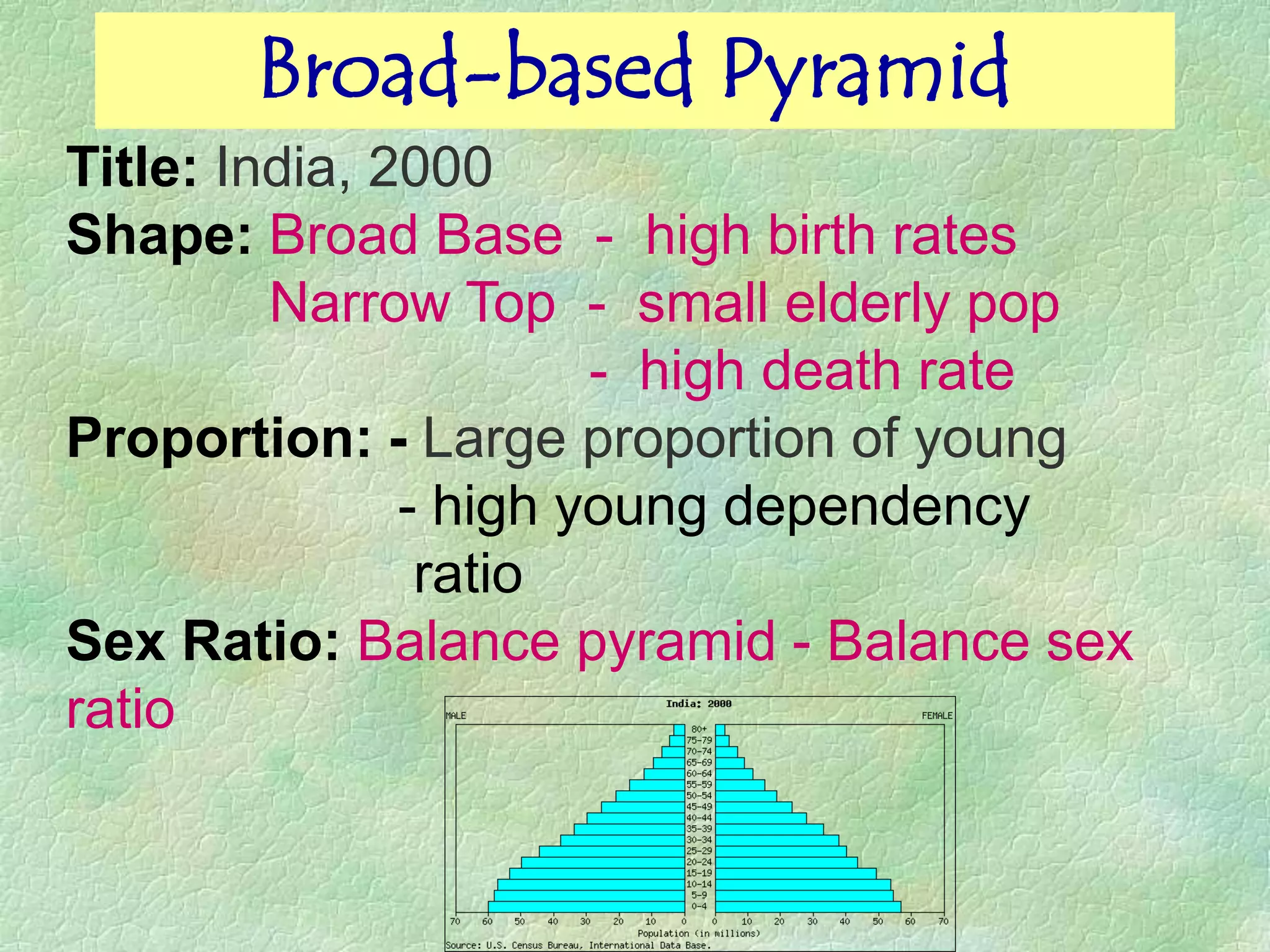 Broad-based Pyramid

Title: India, 2000

Shape: Broad Base - high birth rates
Narrow Top - small elderly pop
- high death rate

Proportion: - Large proportion of young
- high young dependency ratio

Sex Ratio: Balance pyramid - Balance sex ratio

India: 2000
MALE
FEMALE
80+
75-79
70-74
65-69
60-64
55-59
50-54
45-49
40-44
35-39
30-34
25-29
20-24
15-19
10-14
5-9
0-4
70 60 50 40 30 20 10 0
0 10 20 30 40 50 60 70
Population (in millions)
Source: U.S. Census Bureau, International Data Base.